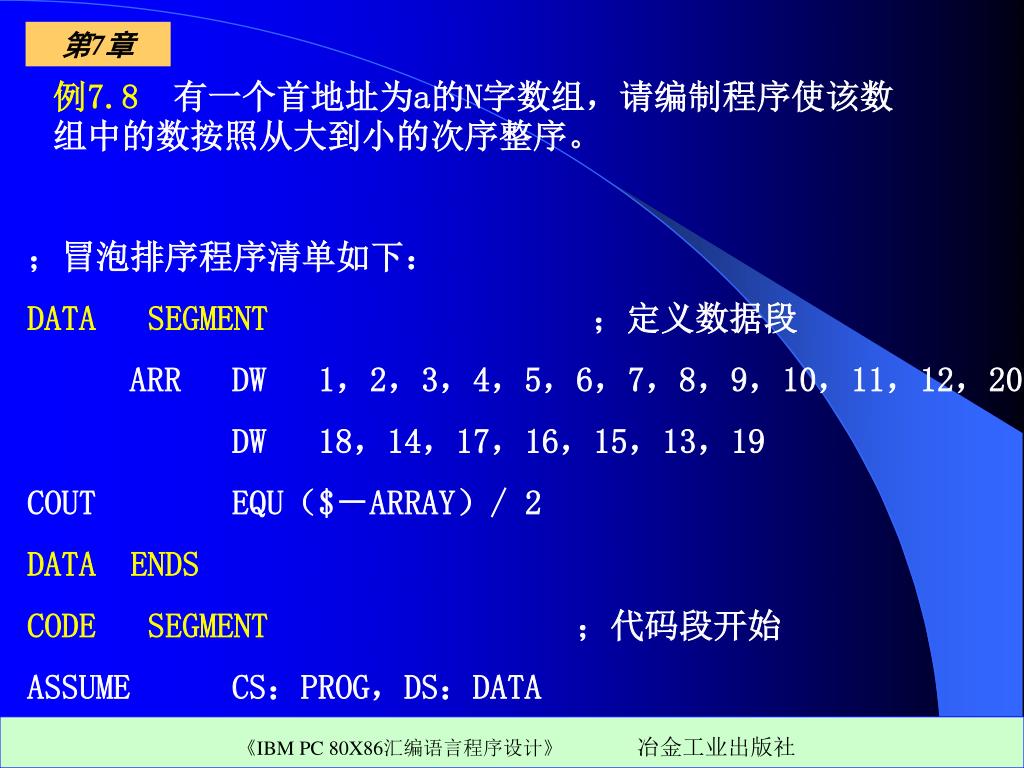 第7章

例7.8 有一个首地址为a的N字数组，请编制程序使该数组中的数按照从大到小的次序整序。

；冒泡排序程序清单如下：

DATA SEGMENT ；定义数据段

ARR DW 1，2，3，4，5，6，7，8，9，10，11，12，20

DW 18，14，17，16，15，13，19

COUT EQU（$－ARRAY）/ 2

DATA ENDS

CODE SEGMENT ；代码段开始

ASSUME CS：PROG，DS：DATA

《IBM PC 80X86汇编语言程序设计》 冶金工业出版社